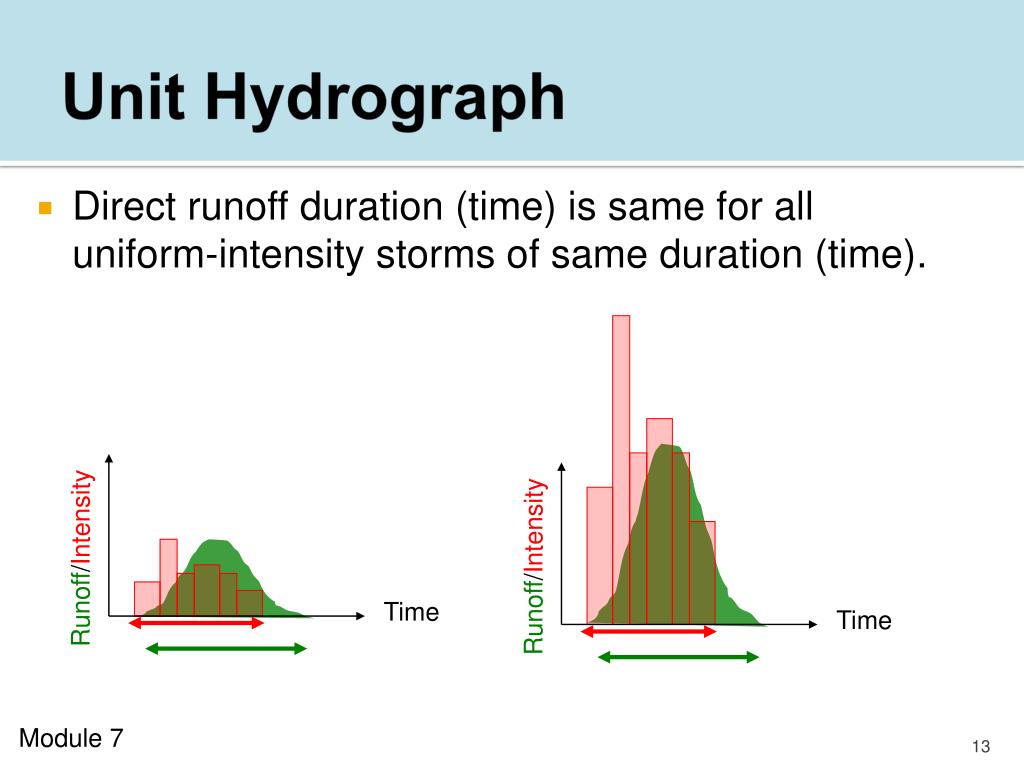 Unit Hydrograph

Direct runoff duration (time) is same for all uniform-intensity storms of same duration (time).

Runoff/Intensity

Time

Runoff/Intensity

Time

Module 7

13